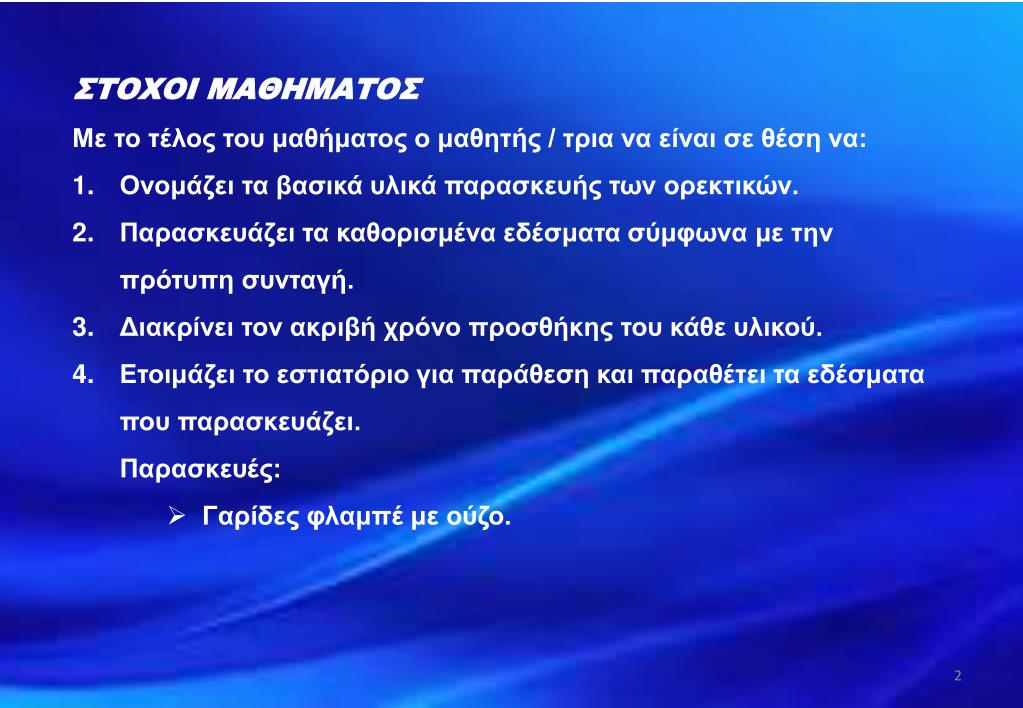 ΣΤΟΧΟΙ ΜΑΘΗΜΑΤΟΣ

Με το τέλος του μαθήματος ο μαθητής / τρια να είναι σε θέση να:

1. Ονομάζει τα βασικά υλικά παρασκευής των ορεκτικών.
2. Παρασκευάζει τα καθορισμένα εδέσματα σύμφωνα με την πρότυπη συνταγή.
3. Διακρίνει τον ακριβή χρόνο προσθήκης του κάθε υλικού.
4. Ετοιμάζει το εστιατόριο για παράθεση και παραθέτει τα εδέσματα που παρασκευάζει.

Παρασκευές:

➢ Γαρίδες φλαμπέ με ούζο.

2